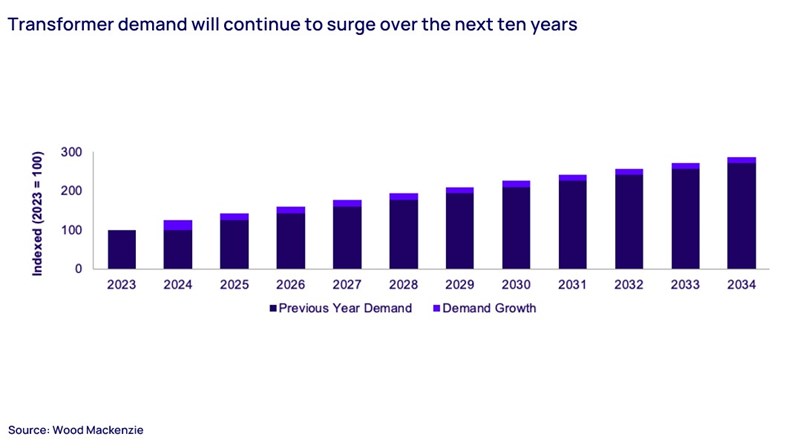 Transformer demand will continue to surge over the next ten years

Indexed (2023 = 100)

300
200
100
0

2023 2024 2025 2026 2027 2028 2029 2030 2031 2032 2033 2034

Previous Year Demand
Demand Growth

Source: Wood Mackenzie